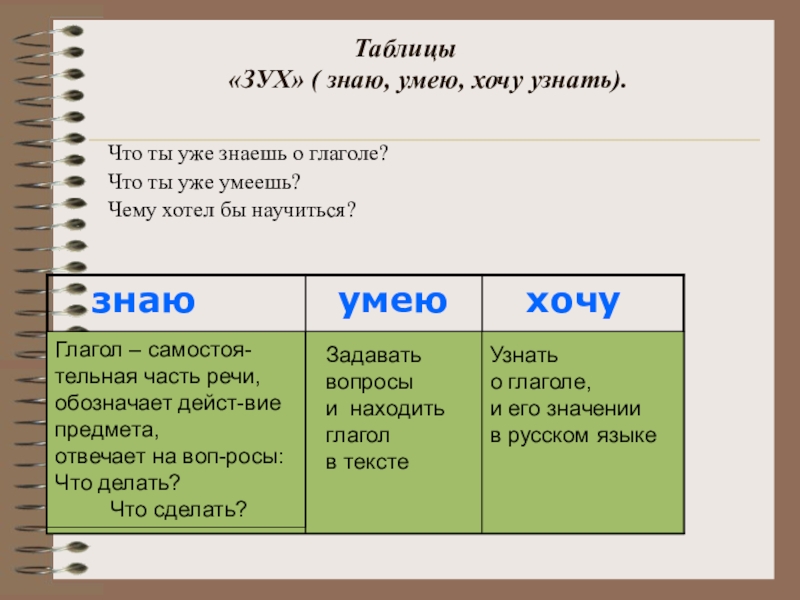 Таблицы
«ЗУХ» ( знаю, умею, хочу узнать).

Что ты уже знаешь о глаголе?
Что ты уже умеешь?
Чему хотел бы научиться?

| знаю | умею | хочу |
|---|---|---|
| Глагол – самостоятельная часть речи, обозначает дейст-вие предмета, отвечает на воп-росы: Что делать? Что сделать? | Задавать вопросы и находить глагол в тексте | Узнать о глаголе, и его значении в русском языке |